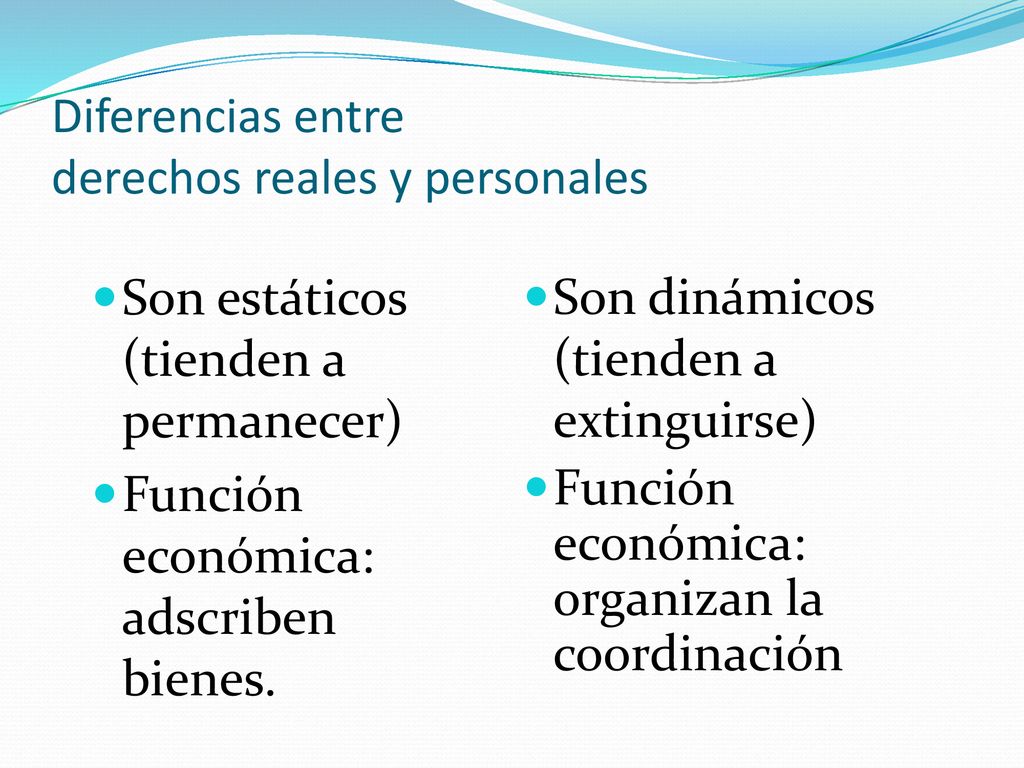 Diferencias entre
derechos reales y personales

Son estáticos (tienden a permanecer)

Función económica: adscriben bienes.

Son dinámicos (tienden a extinguirse)

Función económica: organizan la coordinación